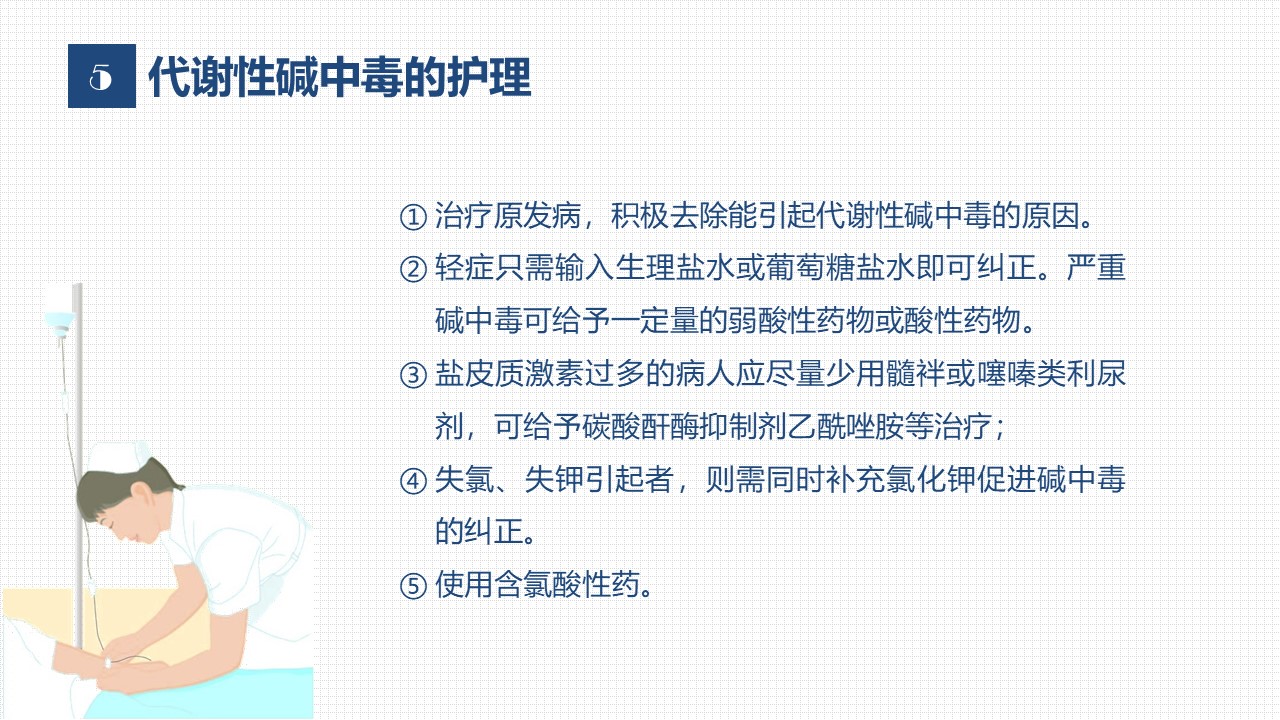 5 代谢性碱中毒的护理

① 治疗原发病，积极去除能引起代谢性碱中毒的原因。

② 轻症只需输入生理盐水或葡萄糖盐水即可纠正。严重碱中毒可给予一定量的弱酸性药物或酸性药物。

③ 盐皮质激素过多的病人应尽量少用髓袢或噻嗪类利尿剂，可给予碳酸酐酶抑制剂乙酰唑胺等治疗；

④ 失氯、失钾引起者，则需同时补充氯化钾促进碱中毒的纠正。

⑤ 使用含氯酸性药。